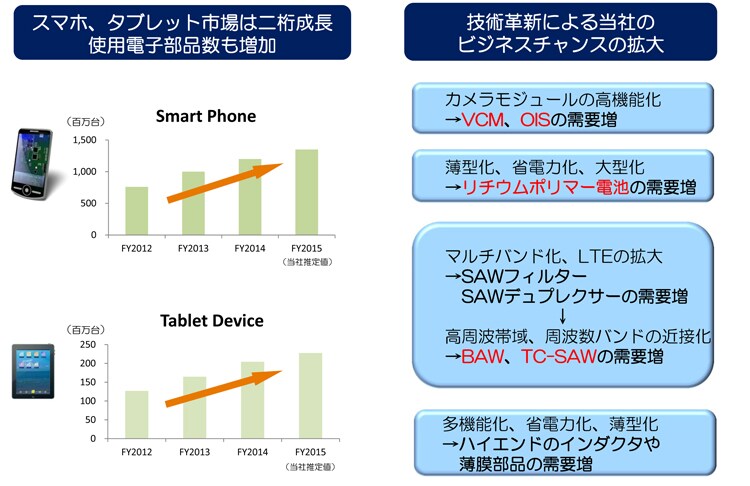 スマホ、タブレット市場は二桁成長
使用電子部品数も増加

Smart Phone

(百万台)
1,500
1,000
500
0
FY2012
FY2013
FY2014
FY2015
(当社推定値)

Tablet Device

(百万台)
250
200
150
100
50
0
FY2012
FY2013
FY2014
FY2015
(当社推定値)

技術革新による当社の
ビジネスチャンスの拡大

カメラモジュールの高機能化
→VCM、OISの需要増

薄型化、省電力化、大型化
→リチウムポリマー電池の需要増

マルチバンド化、LTEの拡大
→SAWフィルター
SAWデュプレクサーの需要増
↓
高周波帯域、周波数バンドの近接化
→BAW、TC-SAWの需要増

多機能化、省電力化、薄型化
→ハイエンドのインダクタや
薄膜部品の需要増